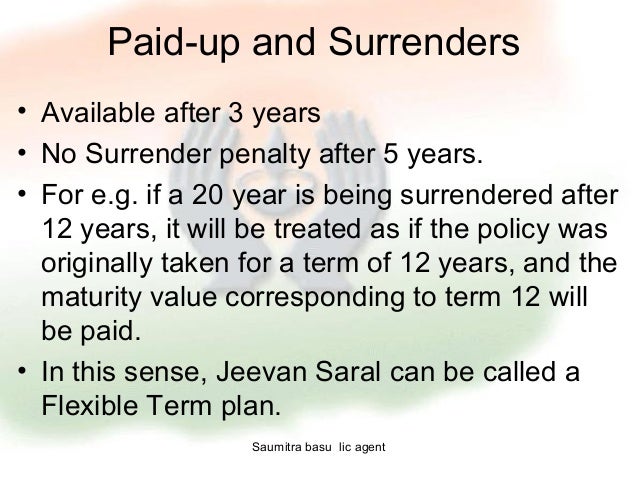 Paid-up and Surrenders

• Available after 3 years

• No Surrender penalty after 5 years.

• For e.g. if a 20 year is being surrendered after 12 years, it will be treated as if the policy was originally taken for a term of 12 years, and the maturity value corresponding to term 12 will be paid.

• In this sense, Jeevan Saral can be called a Flexible Term plan.

Saumitra basu lic agent